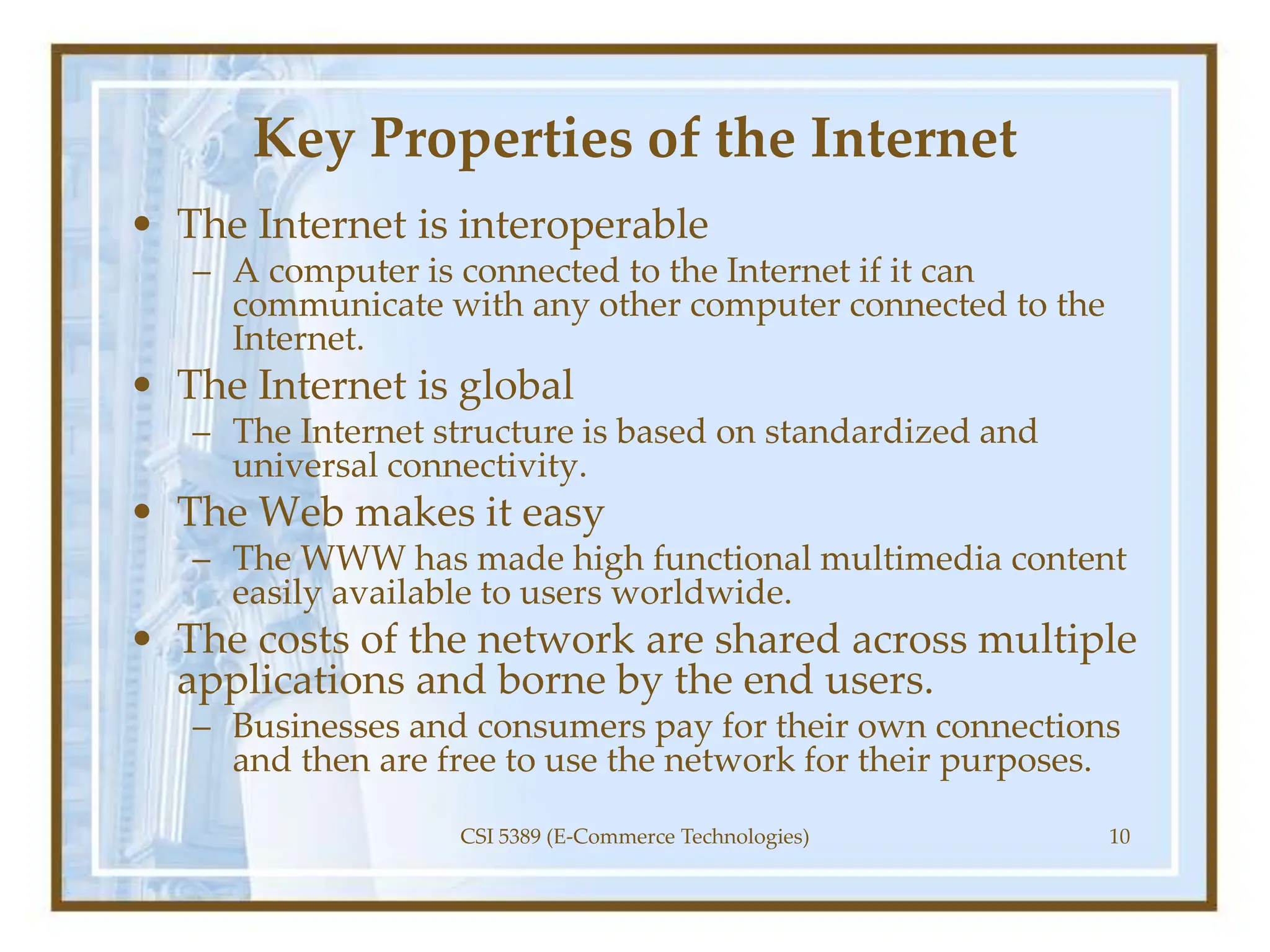 Key Properties of the Internet

• The Internet is interoperable
– A computer is connected to the Internet if it can communicate with any other computer connected to the Internet.

• The Internet is global
– The Internet structure is based on standardized and universal connectivity.

• The Web makes it easy
– The WWW has made high functional multimedia content easily available to users worldwide.

• The costs of the network are shared across multiple applications and borne by the end users.
– Businesses and consumers pay for their own connections and then are free to use the network for their purposes.

CSI 5389 (E-Commerce Technologies)

10